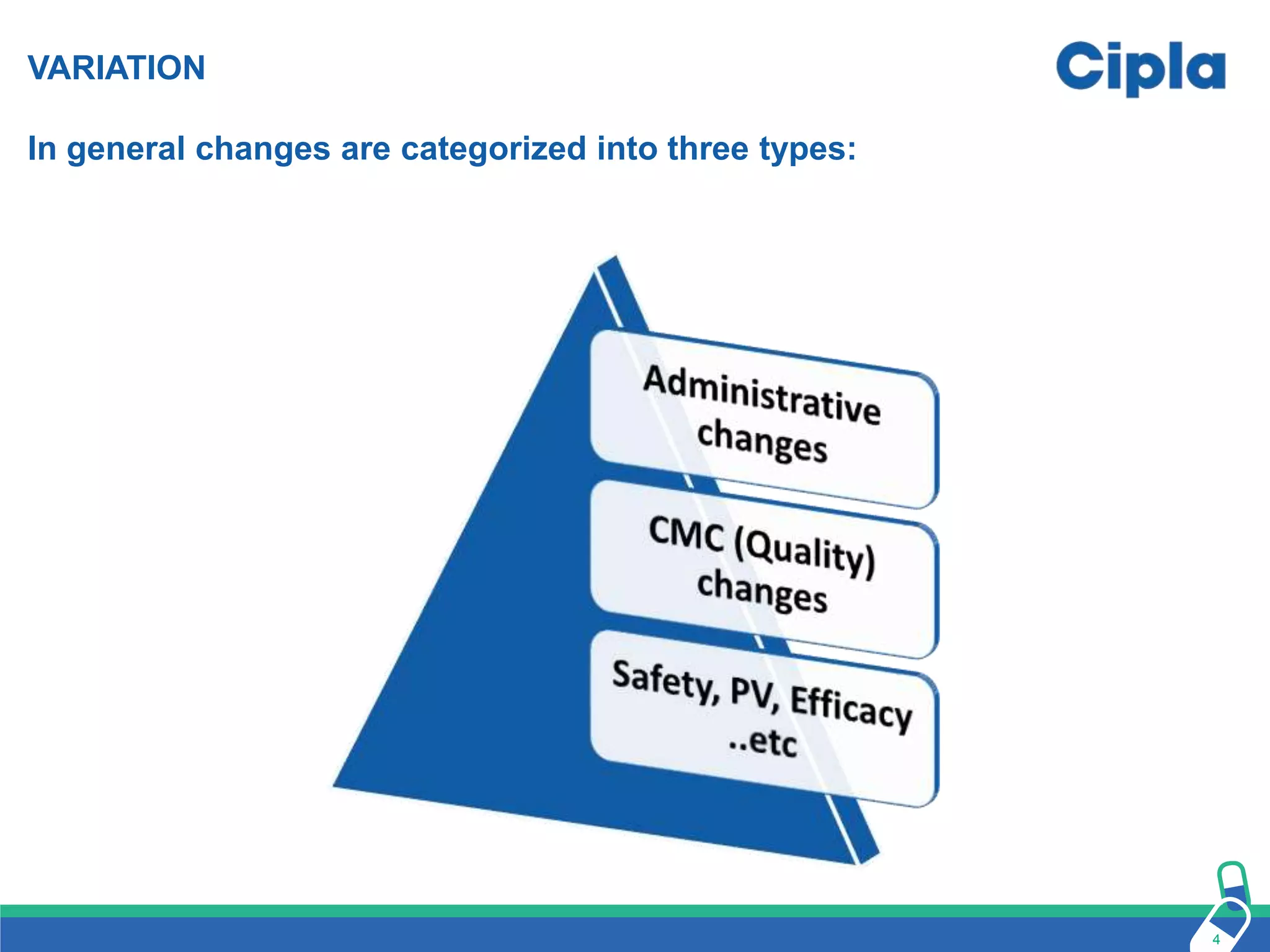 VARIATION

Cipla

In general changes are categorized into three types:

Administrative changes

CMC (Quality) changes

Safety, PV, Efficacy ..etc

4